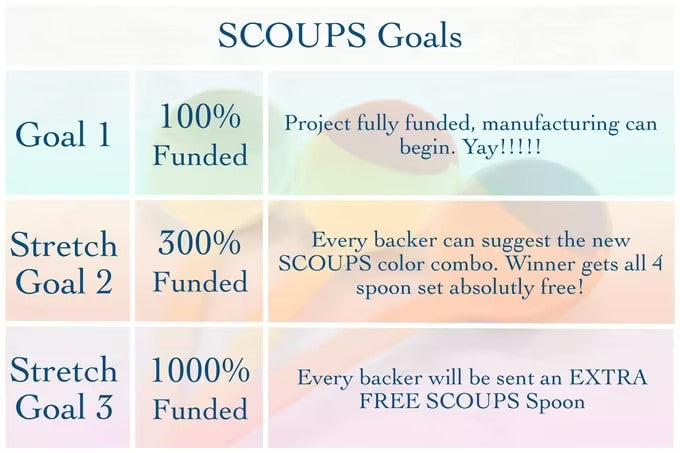 SCOUPS Goals

| Goal 1 | 100% Funded | Project fully funded, manufacturing can begin. Yay!!!!! |
|---|---|---|
| Stretch Goal 2 | 300% Funded | Every backer can suggest the new SCOUPS color combo. Winner gets all 4 spoon set absolutly free! |
| Stretch Goal 3 | 1000% Funded | Every backer will be sent an EXTRA FREE SCOUPS Spoon |